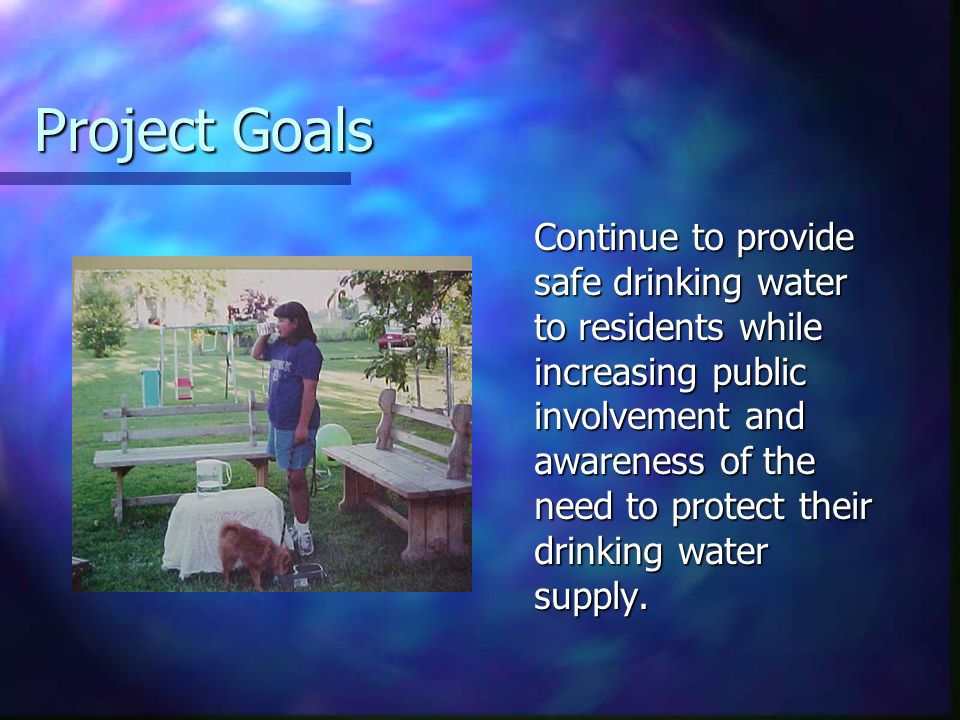 Project Goals

Continue to provide safe drinking water to residents while increasing public involvement and awareness of the need to protect their drinking water supply.